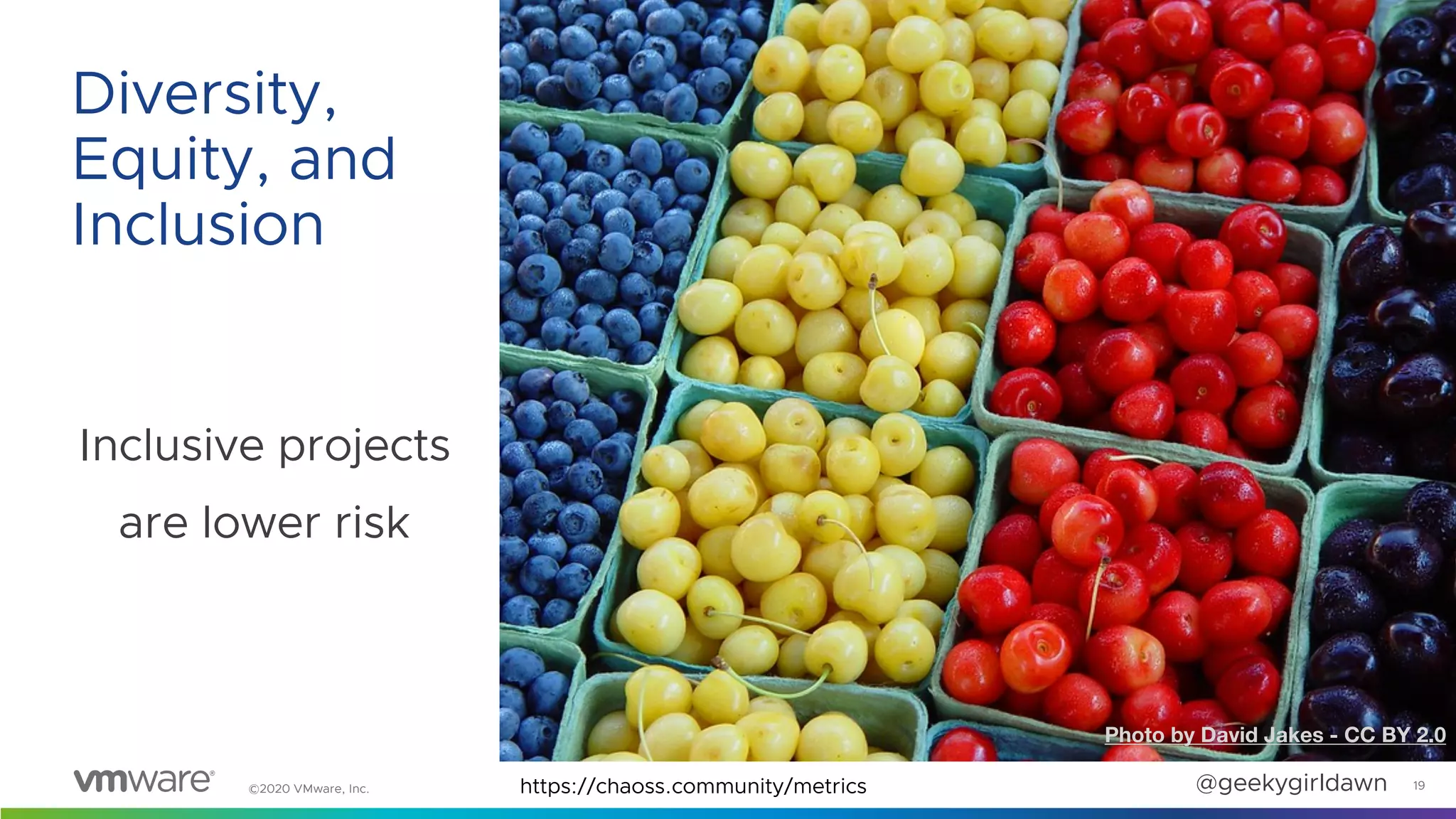 Diversity, Equity, and Inclusion

Inclusive projects are lower risk

Photo by David Jakes - CC BY 2.0

vmware®

©2020 VMware, Inc.

https://chaoss.community/metrics

@geekygirldawn

19